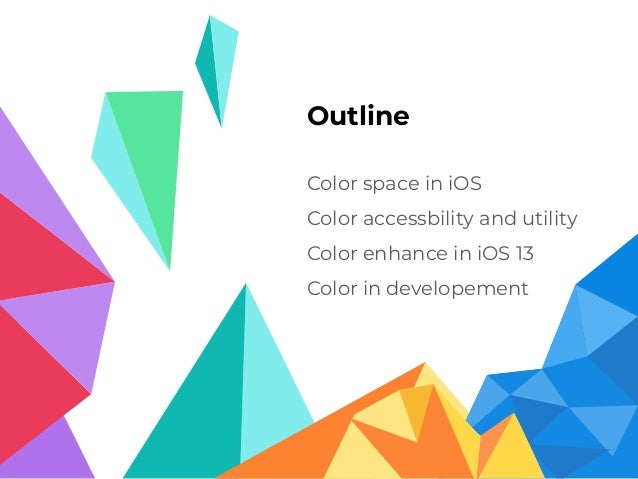 Outline

Color space in iOS
Color accessbility and utility
Color enhance in iOS 13
Color in developement